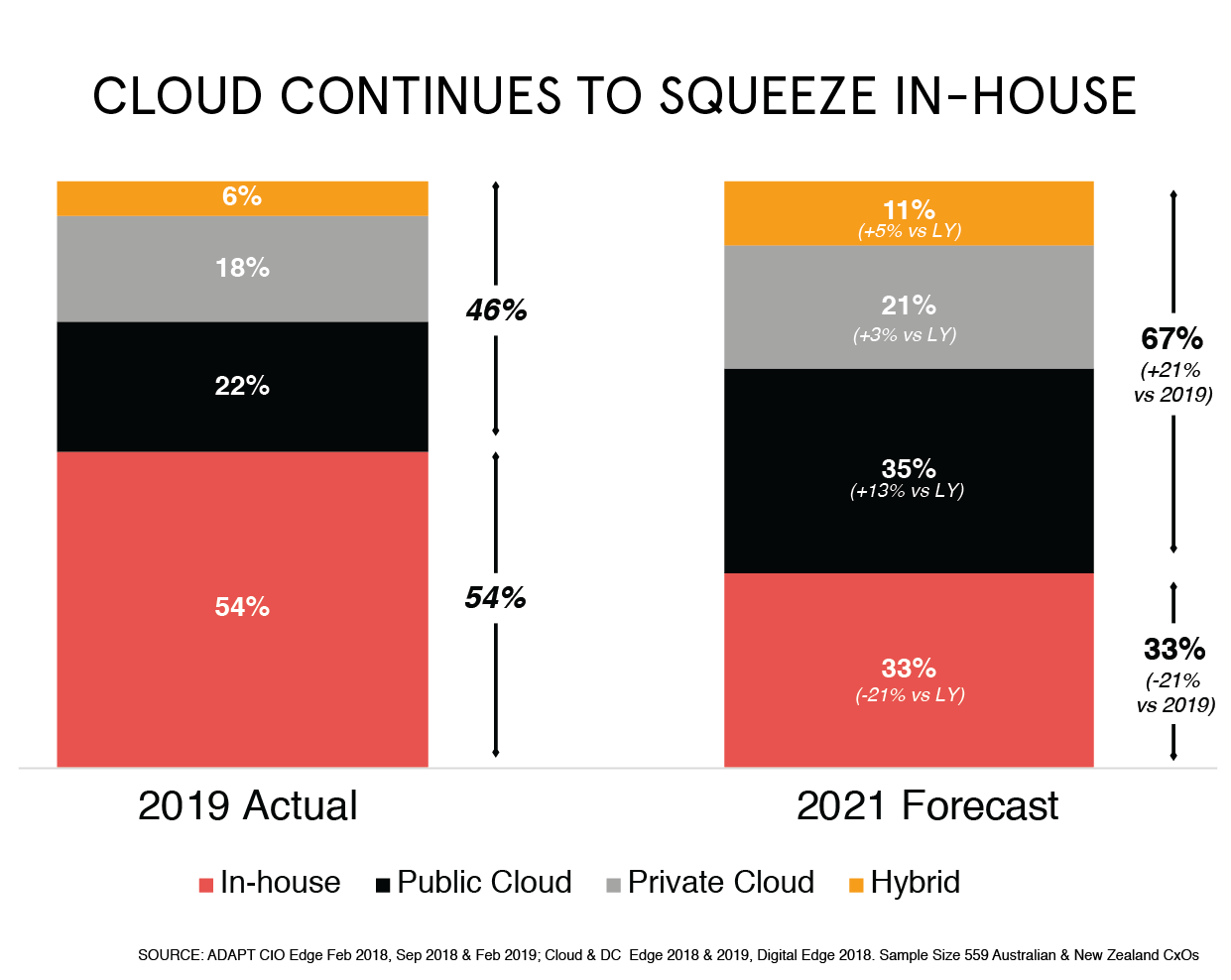 CLOUD CONTINUES TO SQUEEZE IN-HOUSE

6%
18%
22%
54%

46%
54%

11%
(+5% vs LY)
21%
(+3% vs LY)
35%
(+13% vs LY)
33%
(-21% vs LY)

67%
(+21% vs 2019)
33%
(-21% vs 2019)

2019 Actual

2021 Forecast

In-house  Public Cloud  Private Cloud  Hybrid

SOURCE: ADAPT CIO Edge Feb 2018, Sep 2018 & Feb 2019; Cloud & DC Edge 2018 & 2019, Digital Edge 2018. Sample Size 559 Australian & New Zealand CxOs